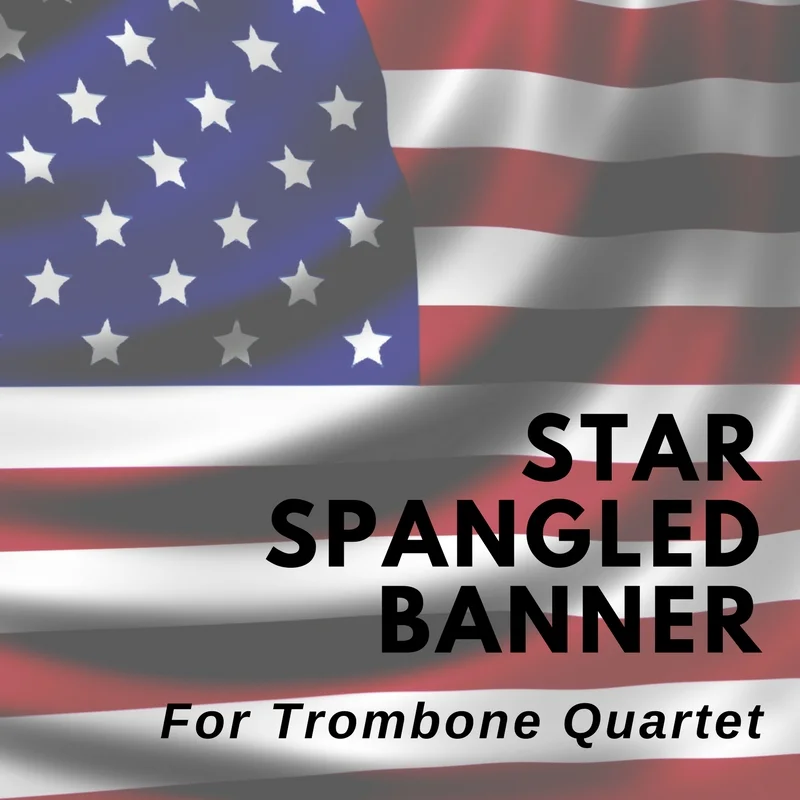 STAR SPANGLED BANNER

For Trombone Quartet